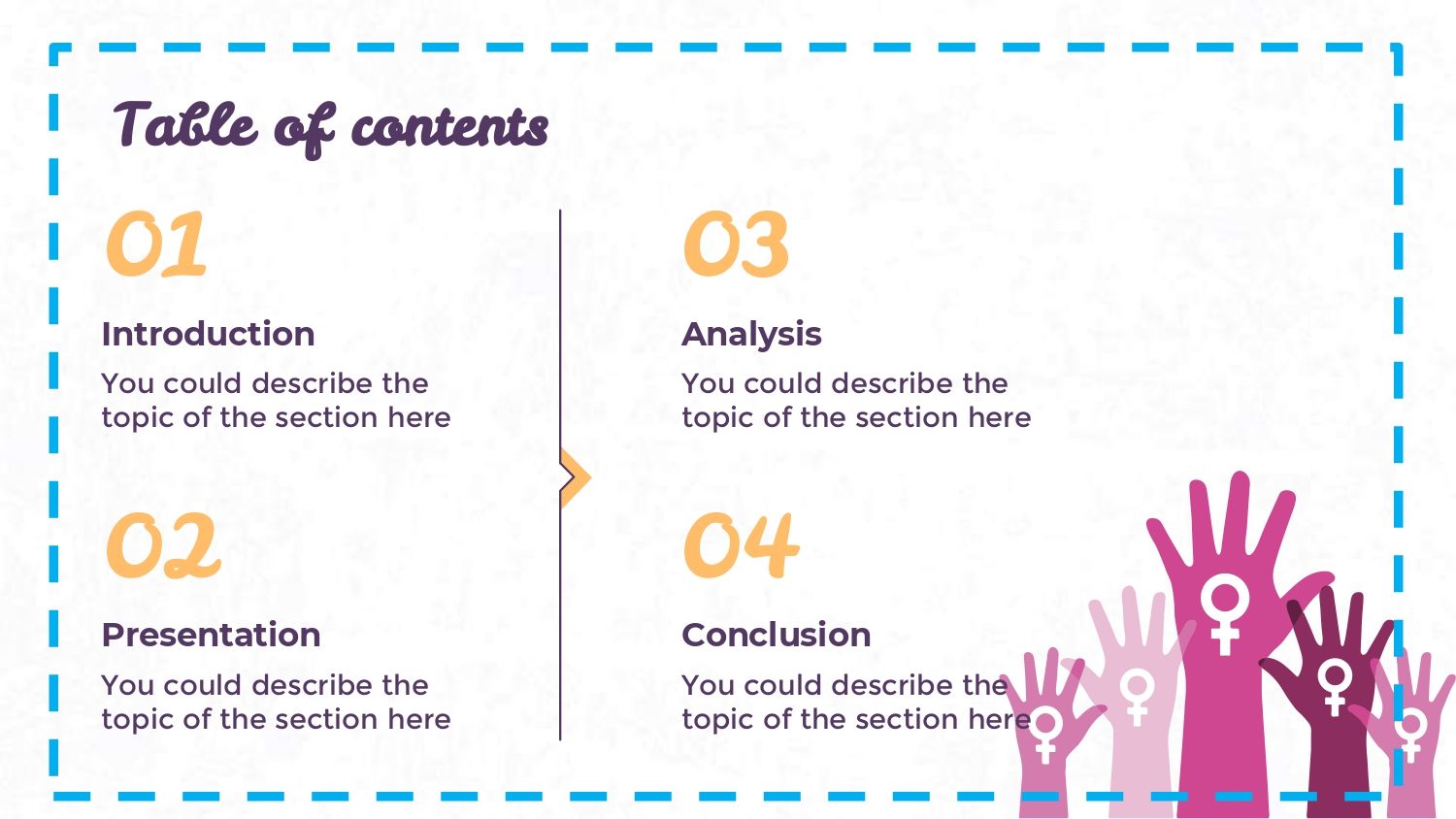 Table of contents

01

Introduction

You could describe the topic of the section here

02

Presentation

You could describe the topic of the section here

03

Analysis

You could describe the topic of the section here

04

Conclusion

You could describe the topic of the section here